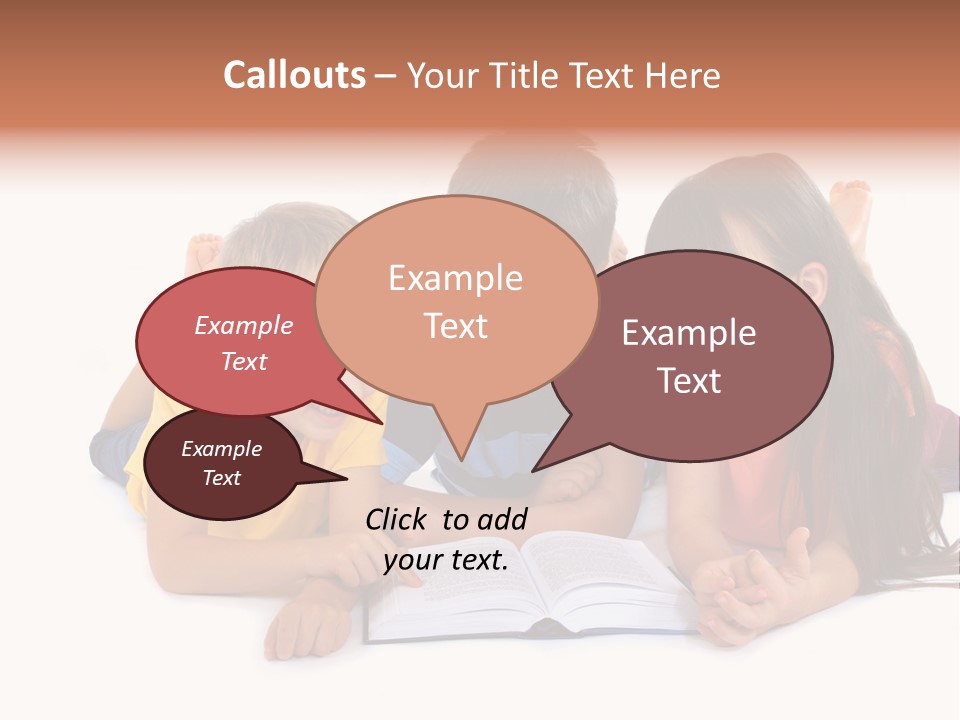 Callouts – Your Title Text Here

Example Text

Example Text

Example Text

Example Text

Click to add your text.